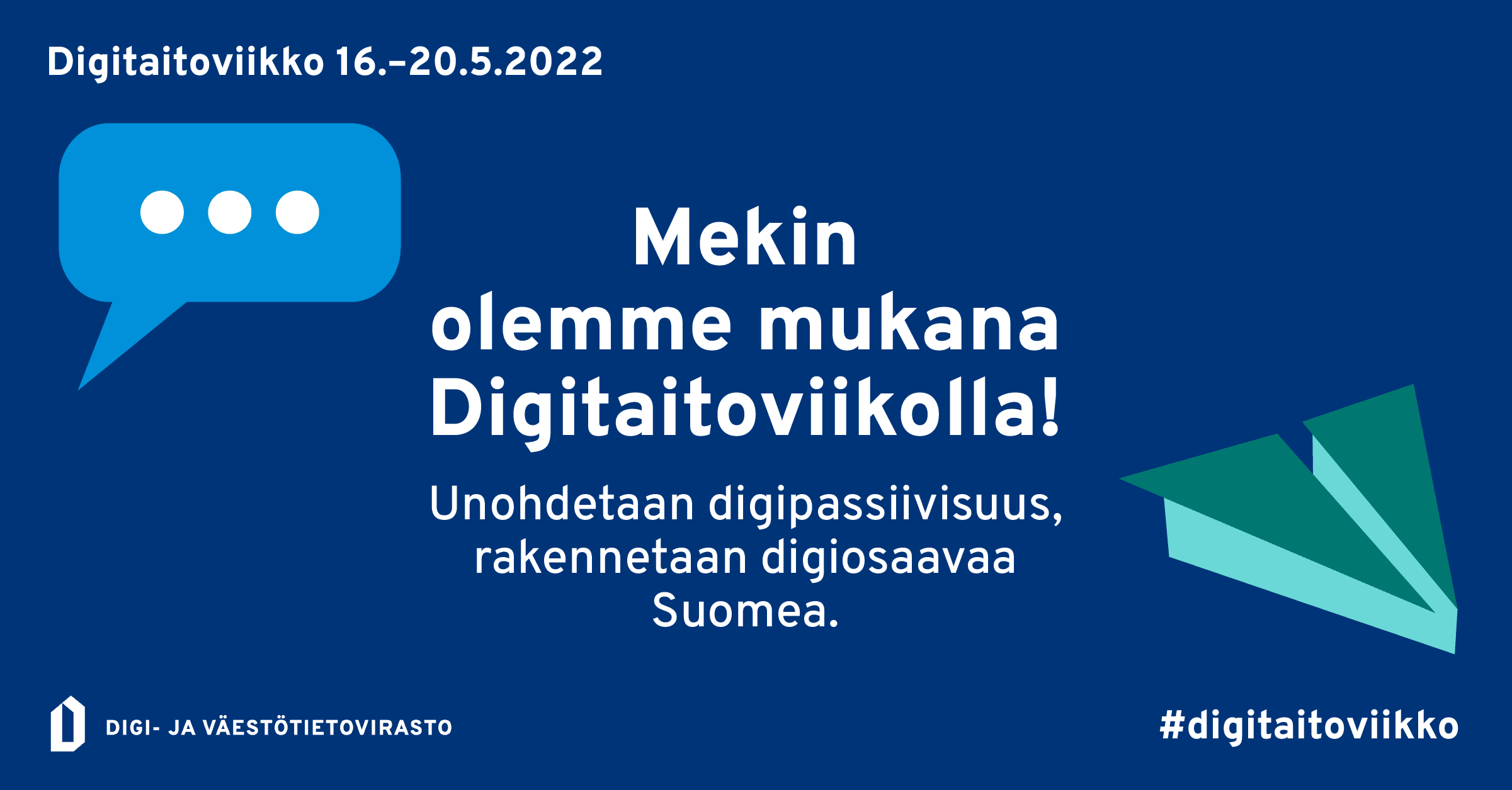 Digitaitoviikko 16.–20.5.2022

Mekin olemme mukana Digitaitoviikolla!

Unohdetaan digipassiivisuus, rakennetaan digiosaavaa Suomea.

DIGI- JA VÄESTÖTIETOVIRASTO

#digitaitoviikko